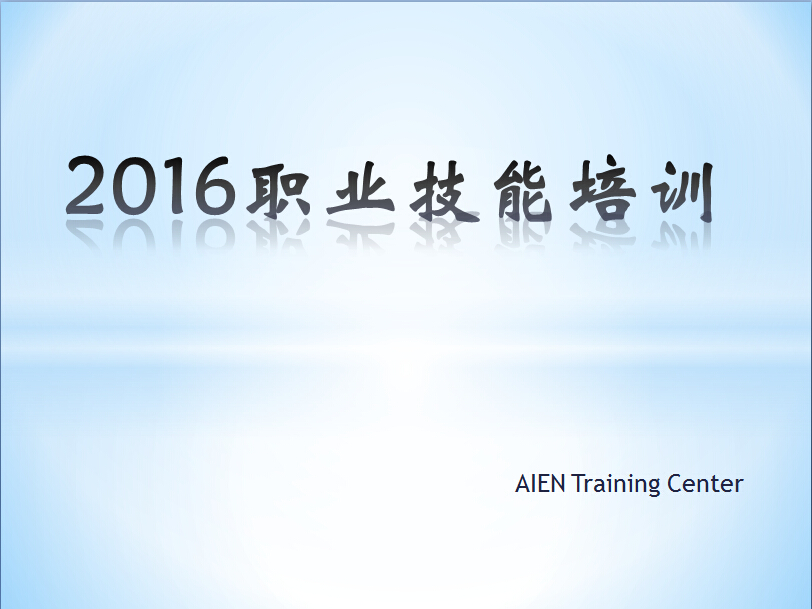 2016职业技能培训

AIEN Training Center